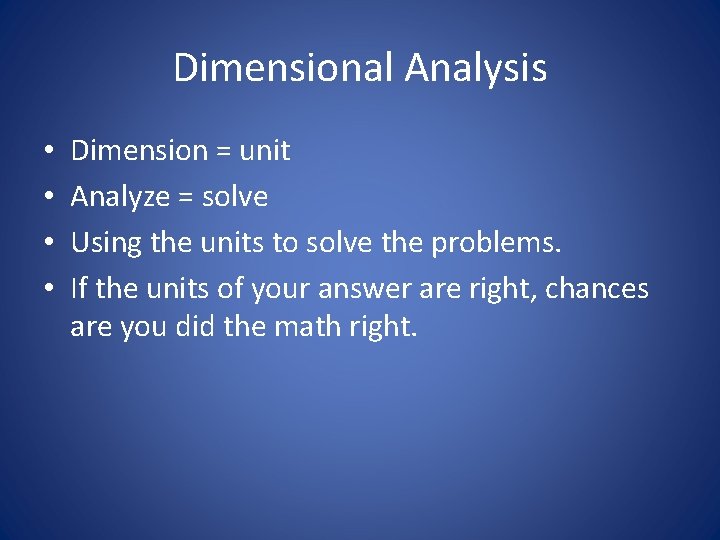 Dimensional Analysis

• Dimension = unit
• Analyze = solve
• Using the units to solve the problems.
• If the units of your answer are right, chances are you did the math right.